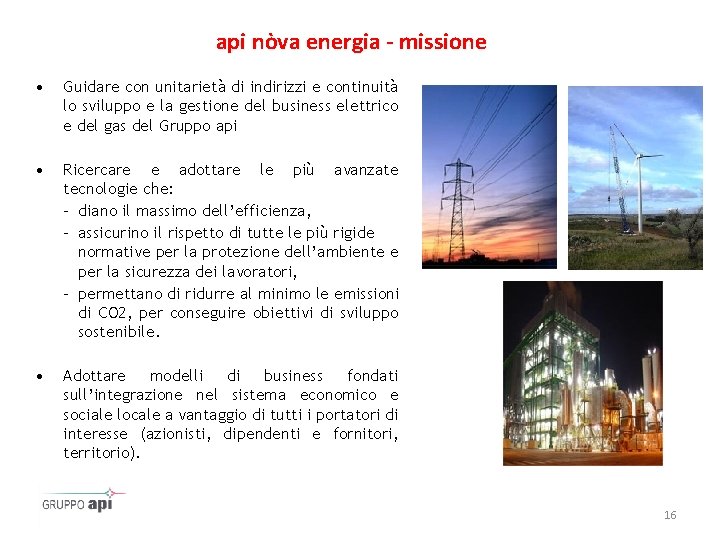 api nòva energia - missione

• Guidare con unitarietà di indirizzi e continuità lo sviluppo e la gestione del business elettrico e del gas del Gruppo api

• Ricercare e adottare le più avanzate tecnologie che:
– diano il massimo dell'efficienza,
– assicurino il rispetto di tutte le più rigide normative per la protezione dell'ambiente e per la sicurezza dei lavoratori,
– permettano di ridurre al minimo le emissioni di CO2, per conseguire obiettivi di sviluppo sostenibile.

• Adottare modelli di business fondati sull'integrazione nel sistema economico e sociale locale a vantaggio di tutti i portatori di interesse (azionisti, dipendenti e fornitori, territorio).

GRUPPO api

16